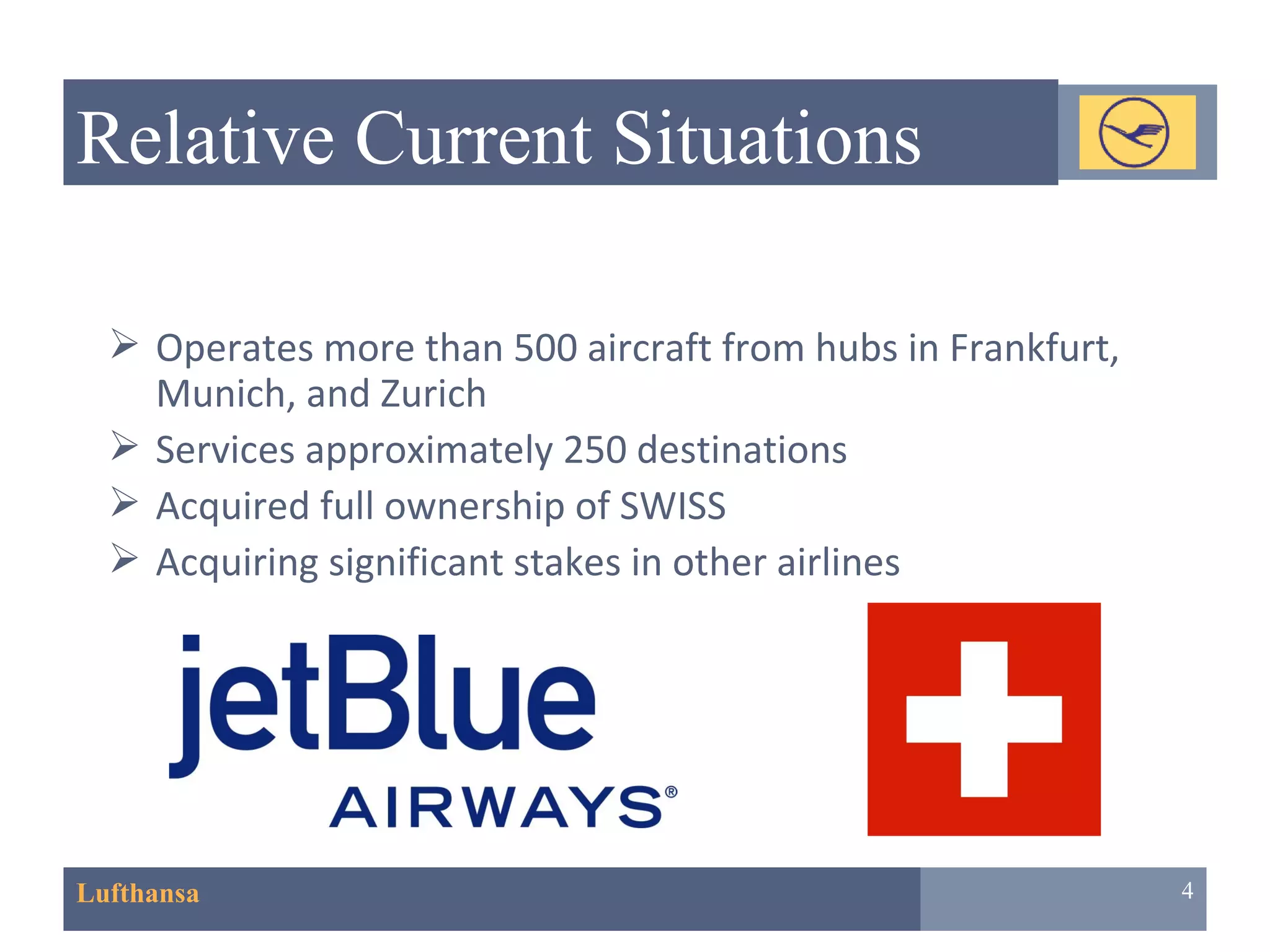 Relative Current Situations

➢ Operates more than 500 aircraft from hubs in Frankfurt, Munich, and Zurich
➢ Services approximately 250 destinations
➢ Acquired full ownership of SWISS
➢ Acquiring significant stakes in other airlines

jetBlue AIRWAYS®

Lufthansa

4